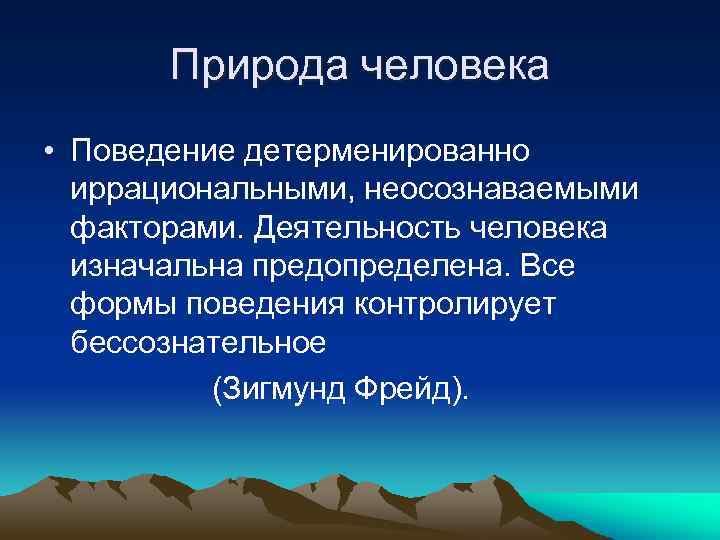 Природа человека

• Поведение детерменированно иррациональными, неосознаваемыми факторами. Деятельность человека изначальна предопределена. Все формы поведения контролирует бессознательное

(Зигмунд Фрейд).